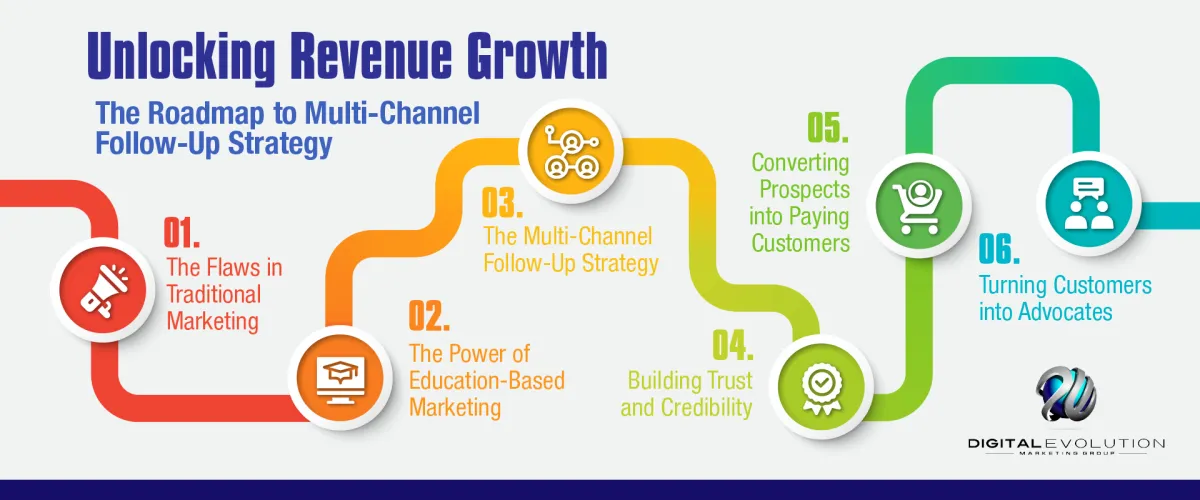 Unlocking Revenue Growth

The Roadmap to Multi-Channel Follow-Up Strategy

01.
The Flaws in Traditional Marketing

02.
The Power of Education-Based Marketing

03.
The Multi-Channel Follow-Up Strategy

04.
Building Trust and Credibility

05.
Converting Prospects into Paying Customers

06.
Turning Customers into Advocates

DIGITAL EVOLUTION
MARKETING GROUP